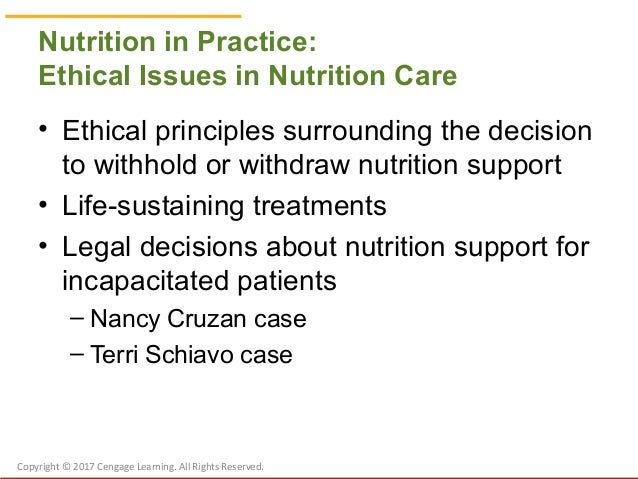 Nutrition in Practice:
Ethical Issues in Nutrition Care

• Ethical principles surrounding the decision to withhold or withdraw nutrition support
• Life-sustaining treatments
• Legal decisions about nutrition support for incapacitated patients
– Nancy Cruzan case
– Terri Schiavo case

Copyright © 2017 Cengage Learning. All Rights Reserved.